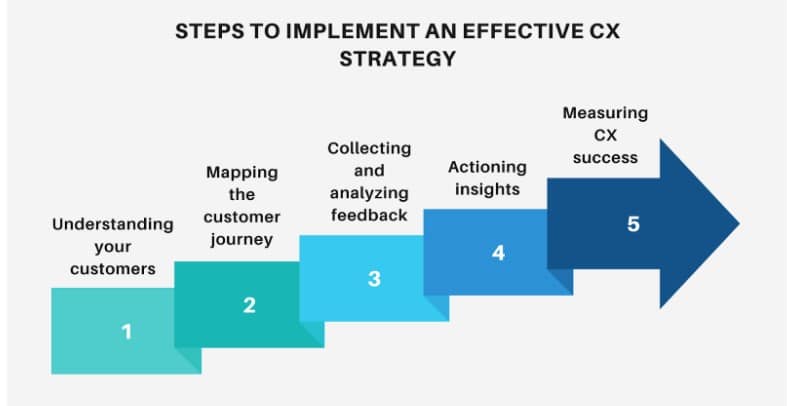 STEPS TO IMPLEMENT AN EFFECTIVE CX STRATEGY

Understanding your customers

1

Mapping the customer journey

2

Collecting and analyzing feedback

3

Actioning insights

4

Measuring CX success

5